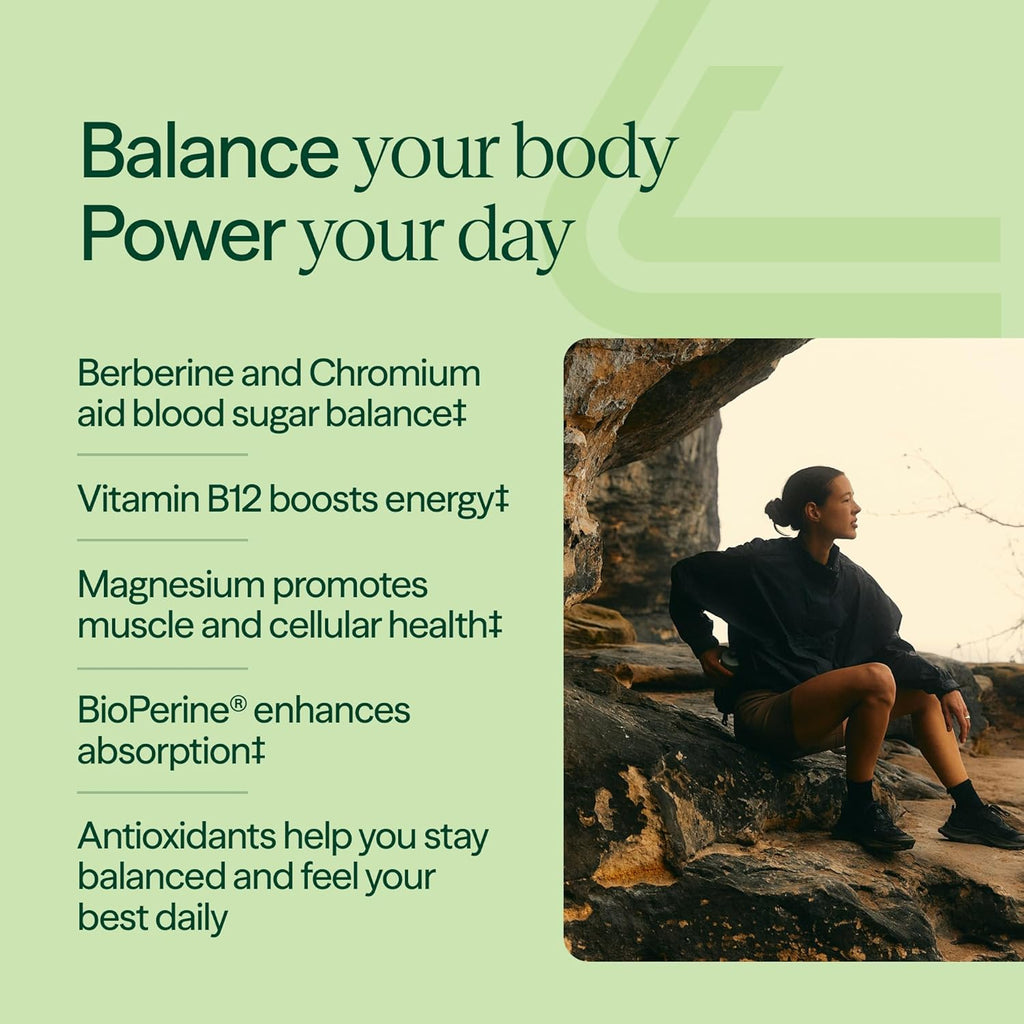 Balance your body
Power your day

Berberine and Chromium aid blood sugar balance‡

Vitamin B12 boosts energy‡

Magnesium promotes muscle and cellular health‡

BioPerine® enhances absorption‡

Antioxidants help you stay balanced and feel your best daily